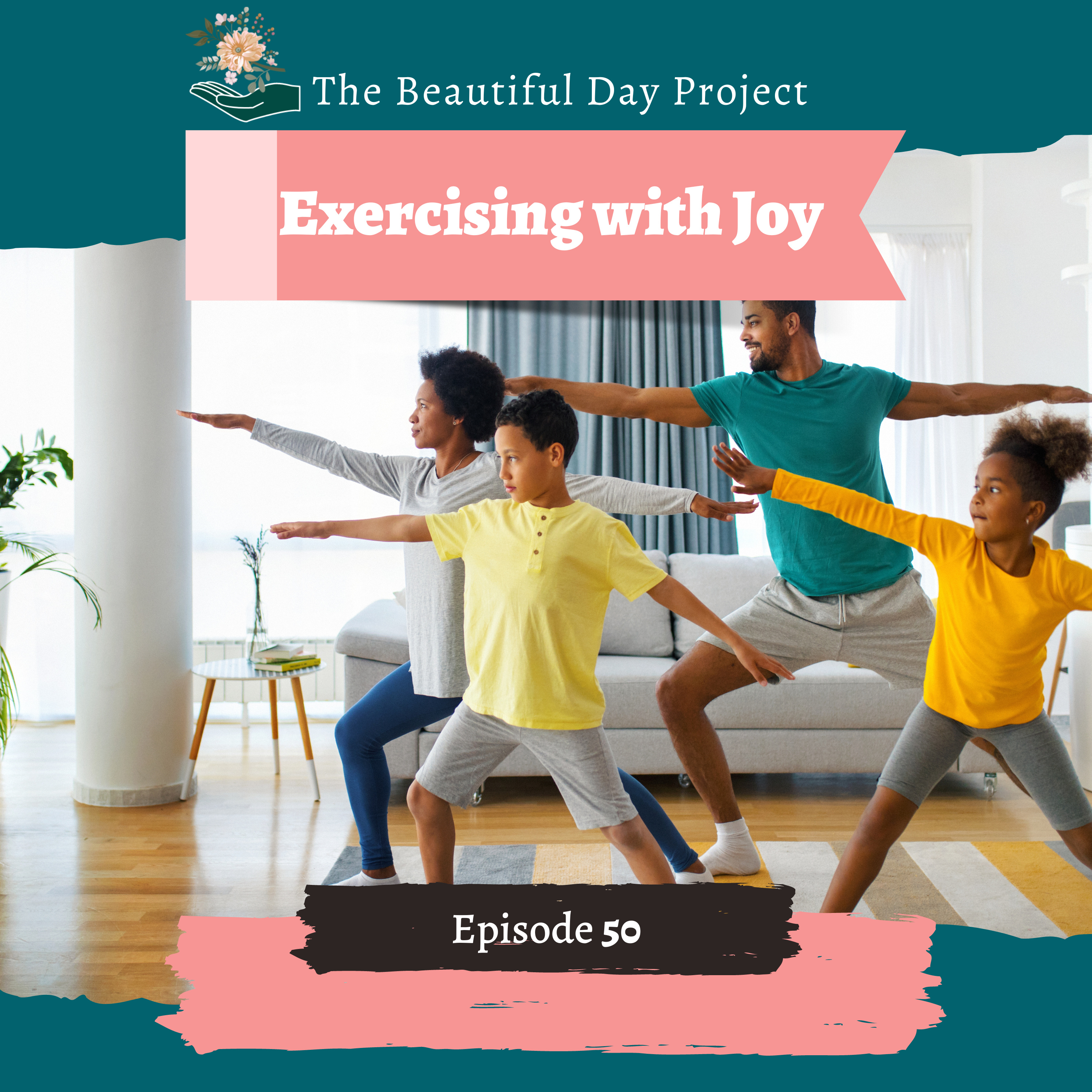 The Beautiful Day Project

Exercising with Joy

Episode 50